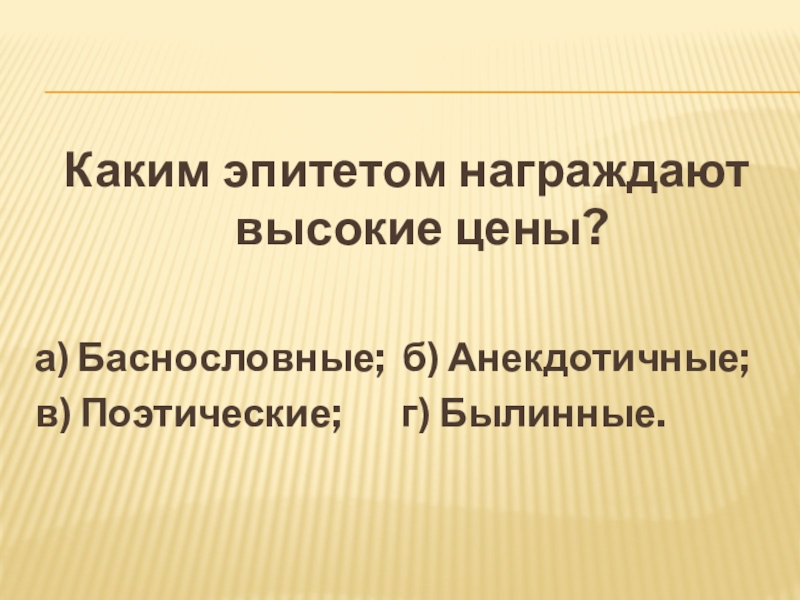 Каким эпитетом награждают высокие цены?

а) Баснословные; б) Анекдотичные;
в) Поэтические; г) Былинные.